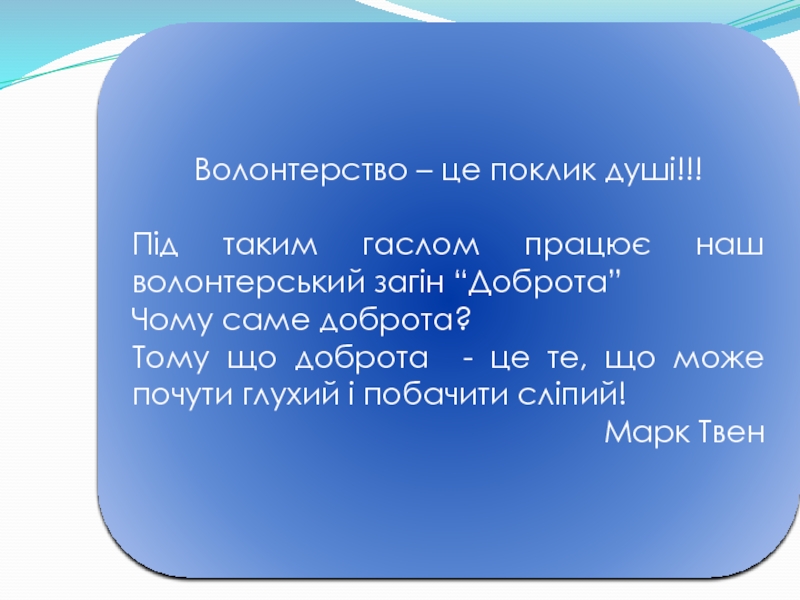 Волонтерство – це поклик душі!!!

Під таким гаслом працює наш волонтерський загін “Доброта”
Чому саме доброта?
Тому що доброта  - це те, що може почути глухий і побачити сліпий!
Марк Твен